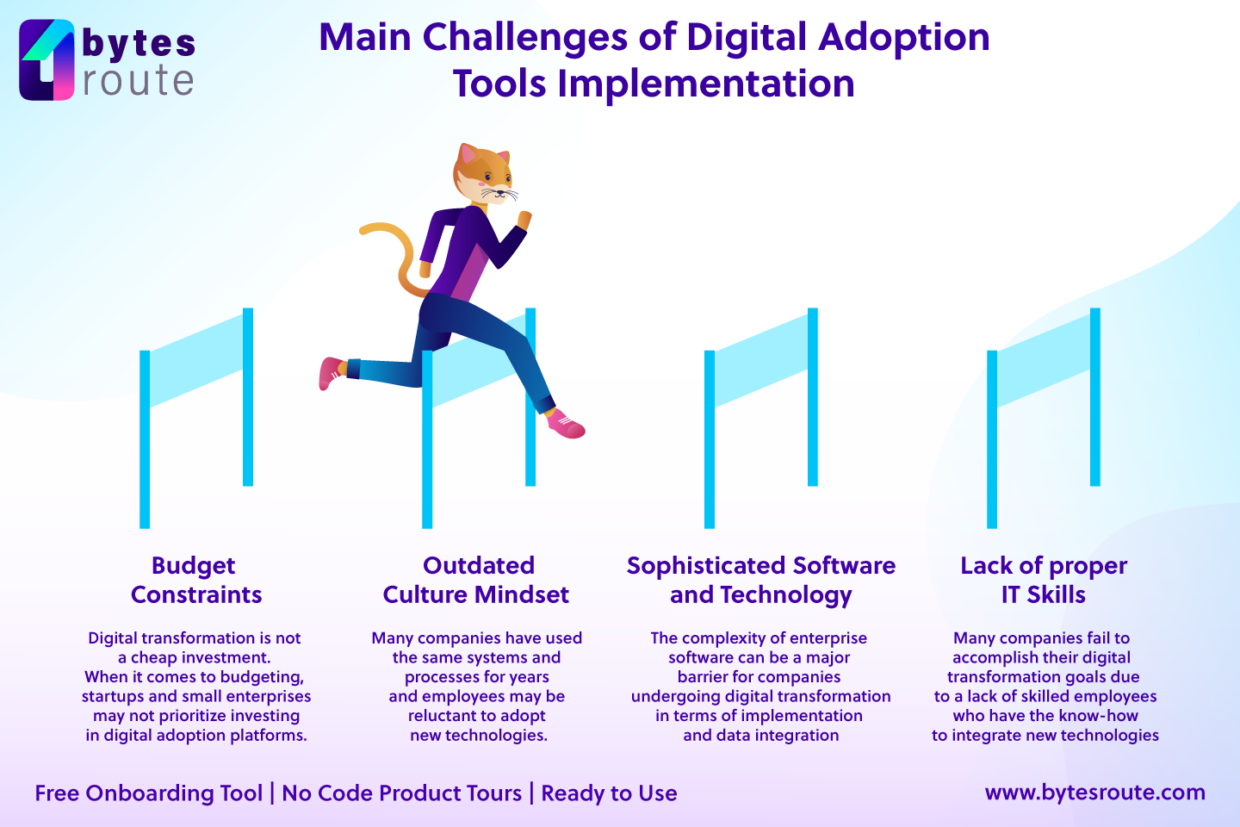 bytes route

Main Challenges of Digital Adoption Tools Implementation

Budget Constraints

Digital transformation is not a cheap investment. When it comes to budgeting, startups and small enterprises may not prioritize investing in digital adoption platforms.

Outdated Culture Mindset

Many companies have used the same systems and processes for years and employees may be reluctant to adopt new technologies.

Sophisticated Software and Technology

The complexity of enterprise software can be a major barrier for companies undergoing digital transformation in terms of implementation and data integration

Lack of proper IT Skills

Many companies fail to accomplish their digital transformation goals due to a lack of skilled employees who have the know-how to integrate new technologies

Free Onboarding Tool | No Code Product Tours | Ready to Use

www.bytesroute.com